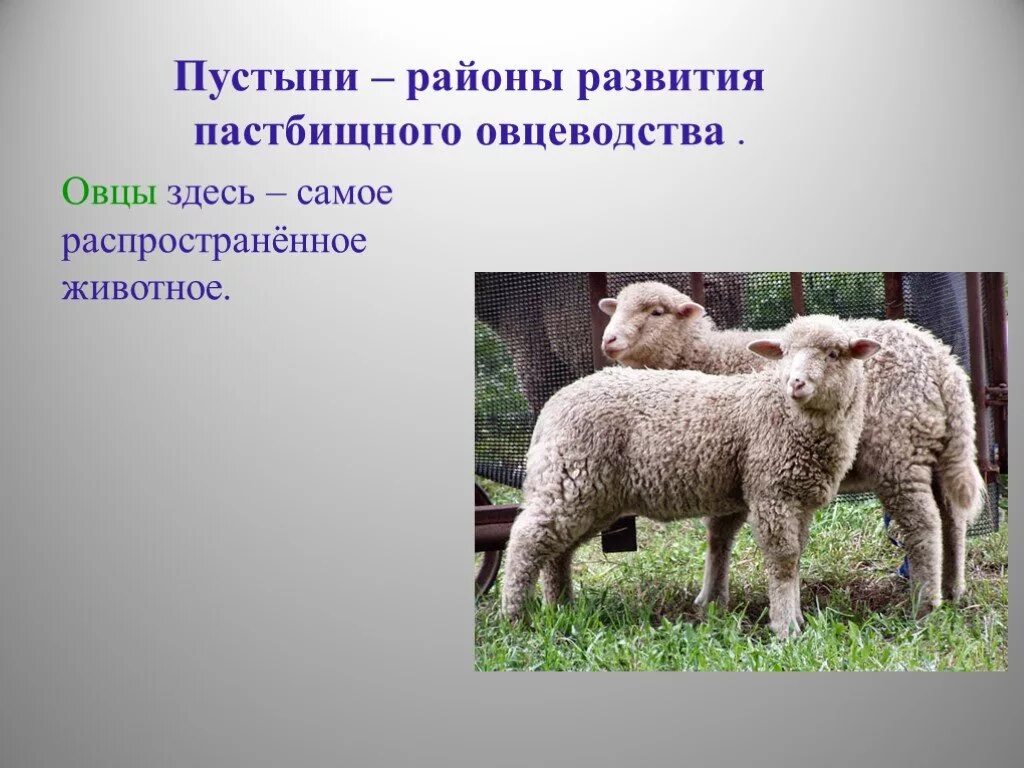 Пустыни – районы развития пастбищного овцеводства .

Овцы здесь – самое распространённое животное.